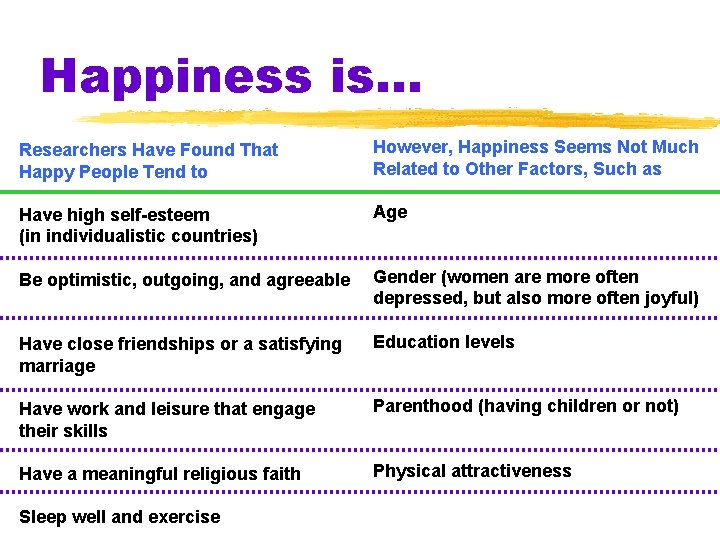 Happiness is...

| Researchers Have Found That Happy People Tend to | However, Happiness Seems Not Much Related to Other Factors, Such as |
|---|---|
| Have high self-esteem (in individualistic countries) | Age |
| Be optimistic, outgoing, and agreeable | Gender (women are more often depressed, but also more often joyful) |
| Have close friendships or a satisfying marriage | Education levels |
| Have work and leisure that engage their skills | Parenthood (having children or not) |
| Have a meaningful religious faith | Physical attractiveness |
| Sleep well and exercise | |